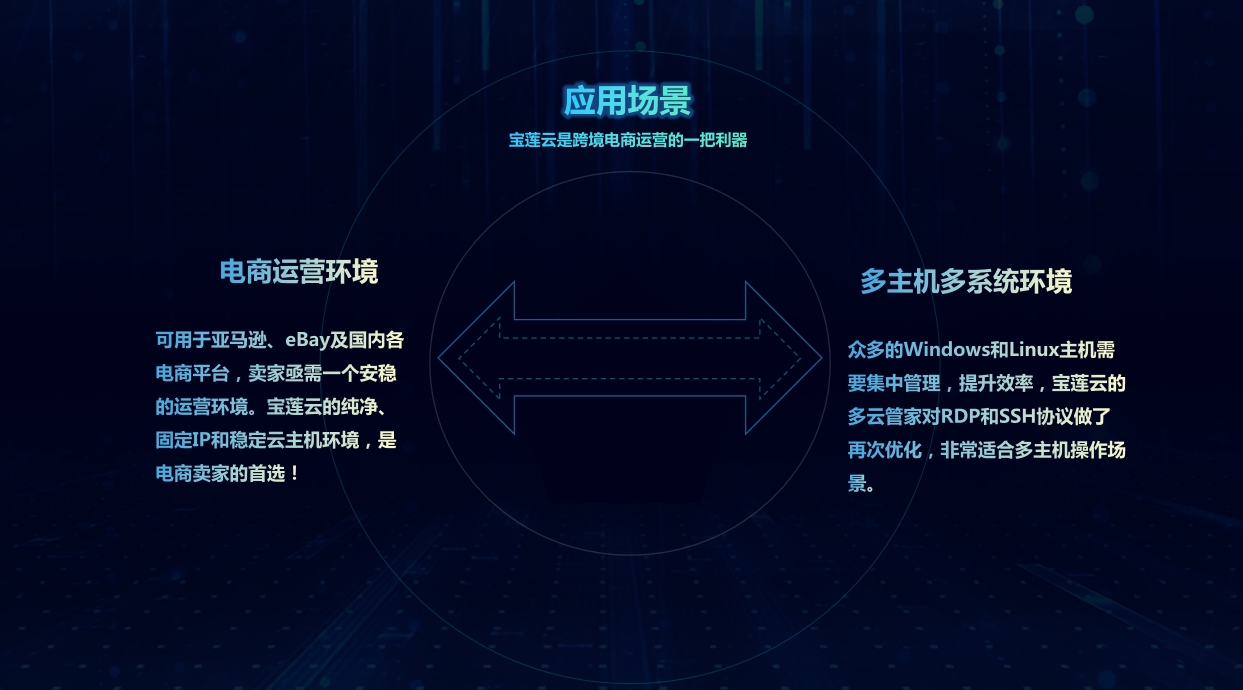 应用场景

宝莲云是跨境电商运营的一把利器

电商运营环境

可用于亚马逊、eBay及国内各电商平台，卖家亟需一个安稳的运营环境。宝莲云的纯净、固定IP和稳定云主机环境，是电商卖家的首选！

多主机多系统环境

众多的Windows和Linux主机需要集中管理，提升效率，宝莲云的多云管家对RDP和SSH协议做了再次优化，非常适合多主机操作场景。